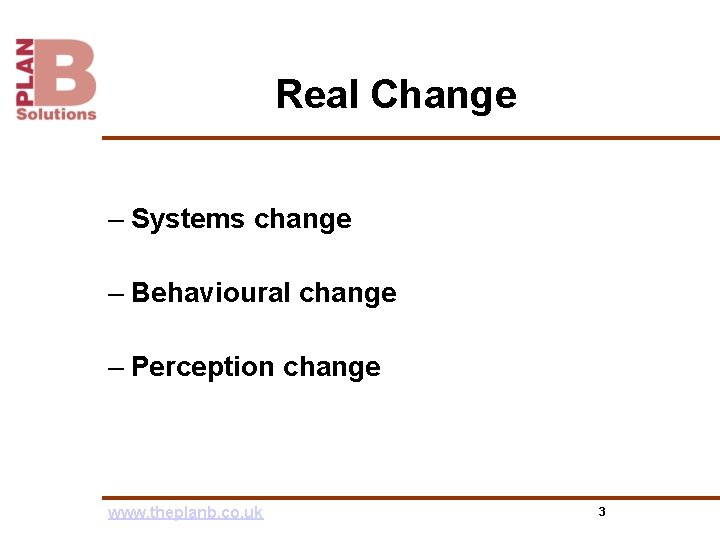 PLAN B Solutions

Real Change

– Systems change

– Behavioural change

– Perception change

www.theplanb.co.uk

3